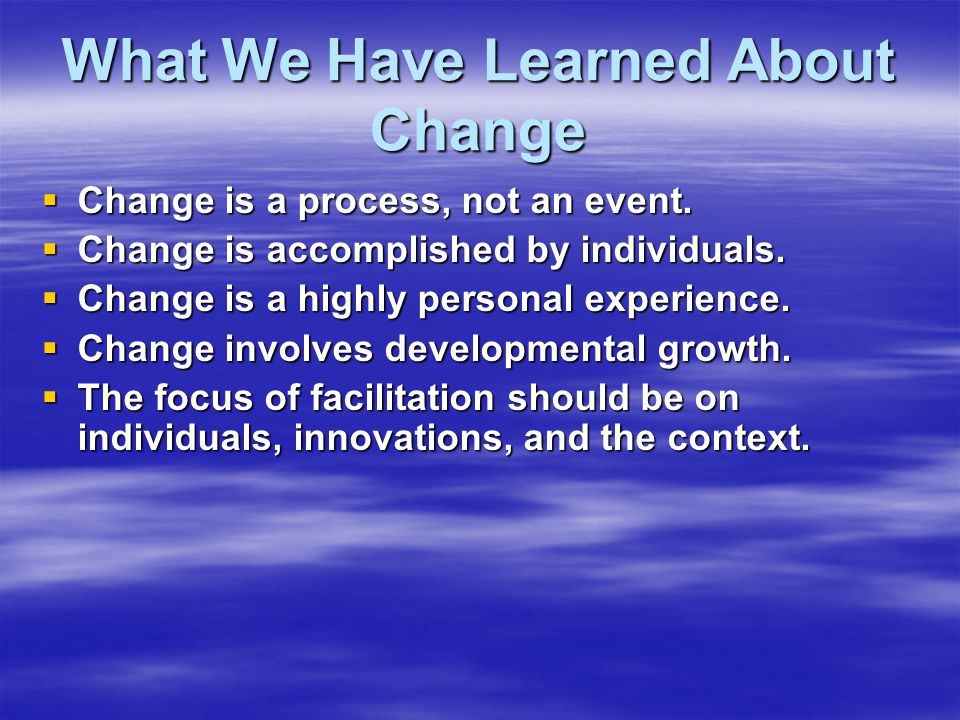 What We Have Learned About Change

- Change is a process, not an event.
- Change is accomplished by individuals.
- Change is a highly personal experience.
- Change involves developmental growth.
- The focus of facilitation should be on individuals, innovations, and the context.